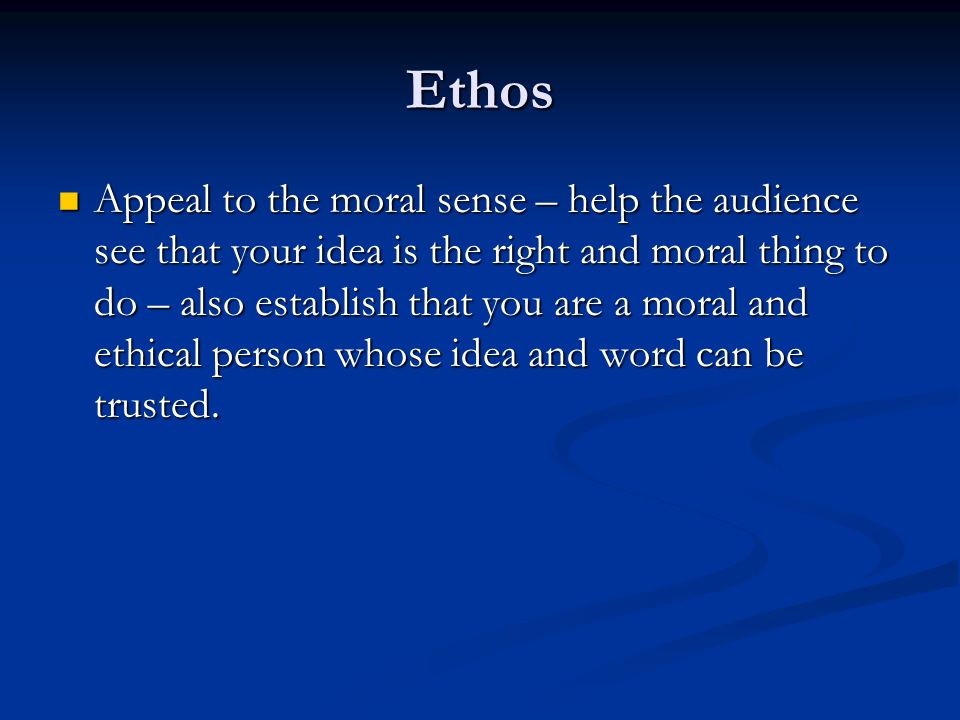 Ethos

Appeal to the moral sense – help the audience see that your idea is the right and moral thing to do – also establish that you are a moral and ethical person whose idea and word can be trusted.